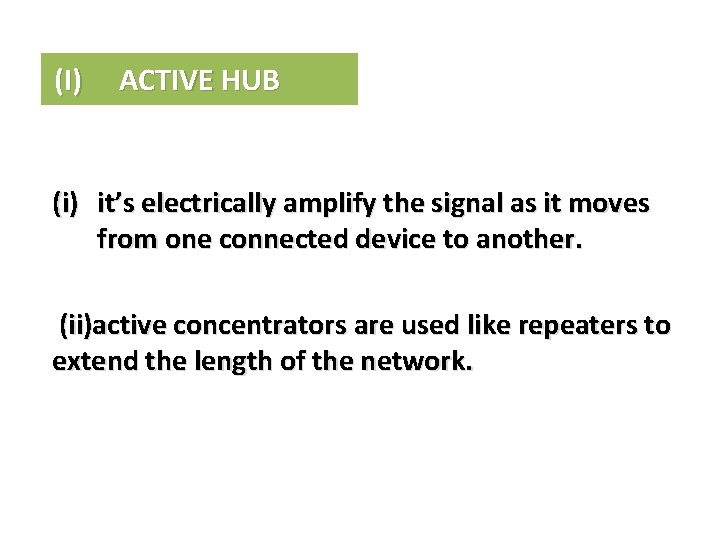 (I) ACTIVE HUB

(i) it’s electrically amplify the signal as it moves from one connected device to another.

(ii)active concentrators are used like repeaters to extend the length of the network.